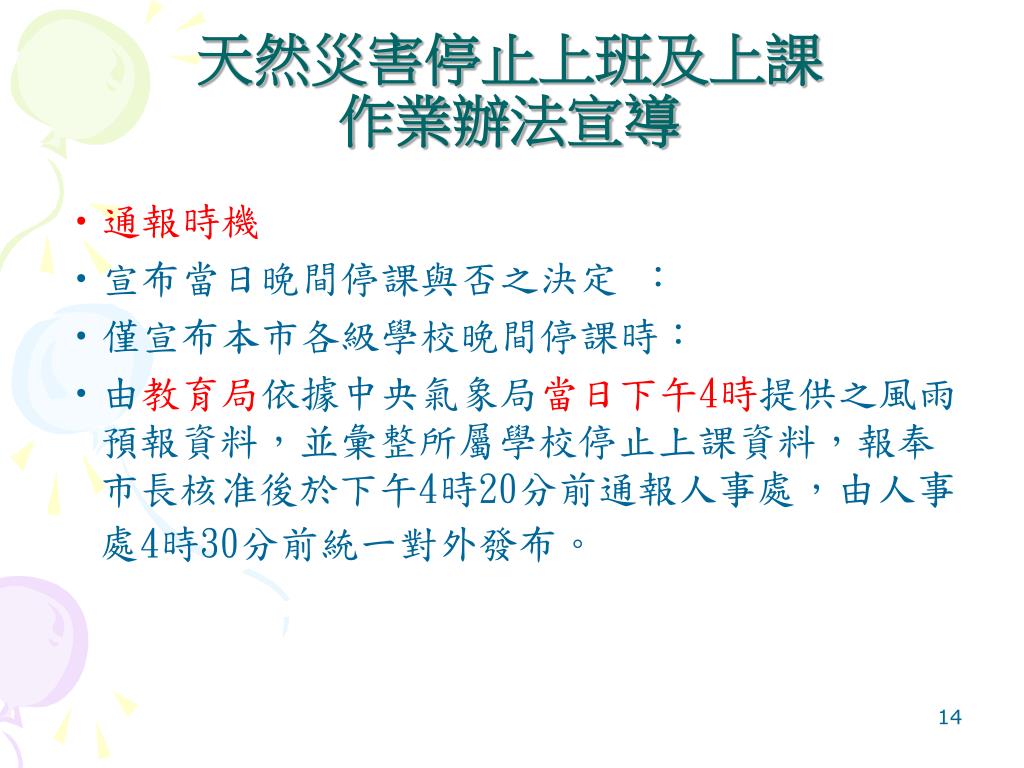 天然災害停止上班及上課
作業辦法宣導

• 通報時機
• 宣布當日晚間停課與否之決定 ：
• 僅宣布本市各級學校晚間停課時：
• 由教育局依據中央氣象局當日下午4時提供之風雨預報資料，並彙整所屬學校停止上課資料，報奉市長核准後於下午4時20分前通報人事處，由人事處4時30分前統一對外發布。

14